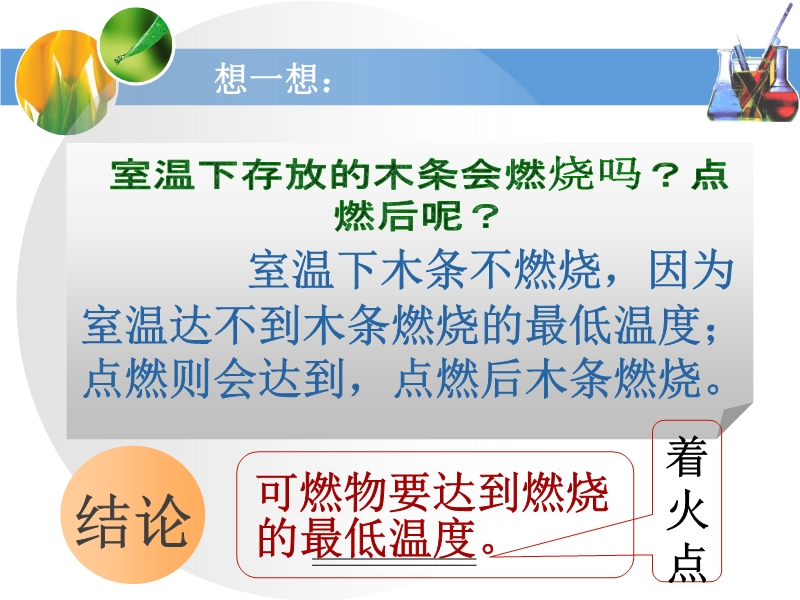 想一想：

室温下存放的木条会燃烧吗？点燃后呢？

室温下木条不燃烧，因为室温达不到木条燃烧的最低温度；点燃则会达到，点燃后木条燃烧。

结论

可燃物要达到燃烧的最低温度。

着火点